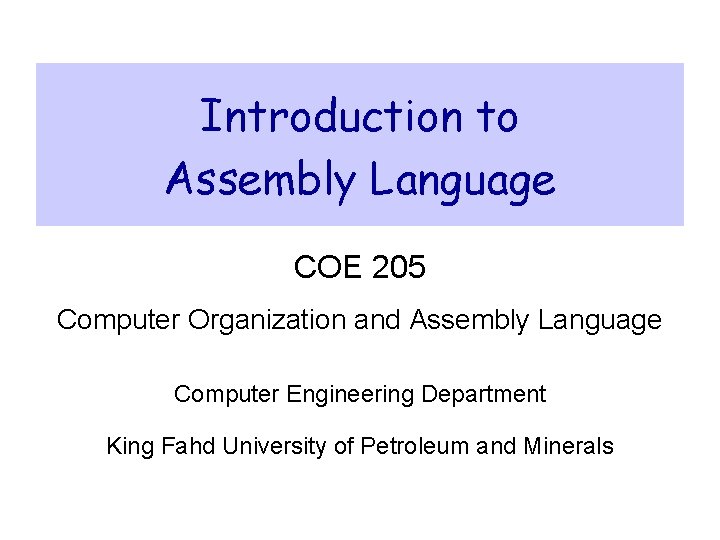 Introduction to
Assembly Language

COE 205

Computer Organization and Assembly Language

Computer Engineering Department

King Fahd University of Petroleum and Minerals